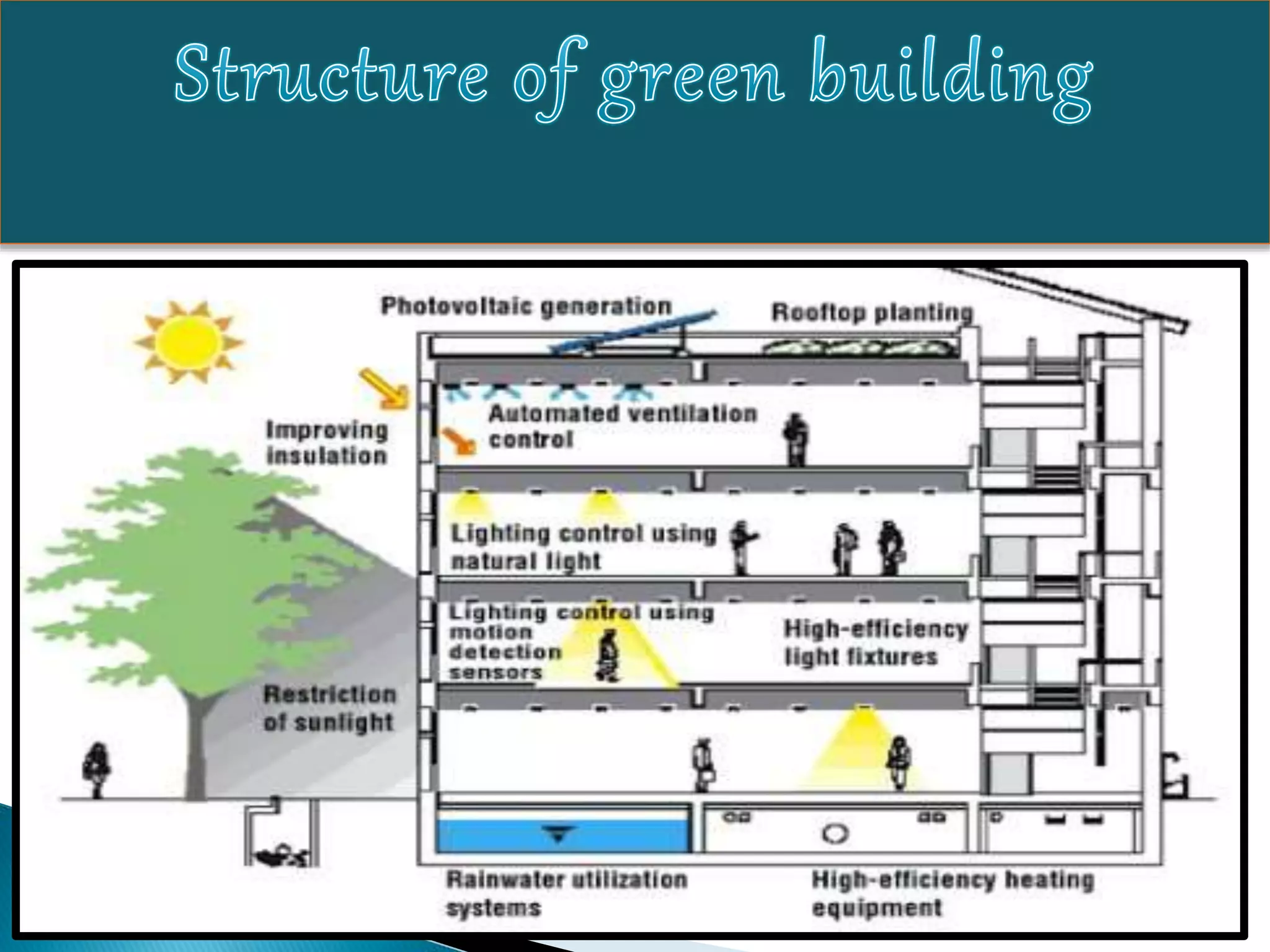 Structure of green building

Photovoltaic generation

Rooftop planting

Improving insulation

Automated ventilation control

Lighting control using natural light

Lighting control using motion detection sensors

High-efficiency light fixtures

Restriction of sunlight

Rainwater utilization systems

High-efficiency heating equipment